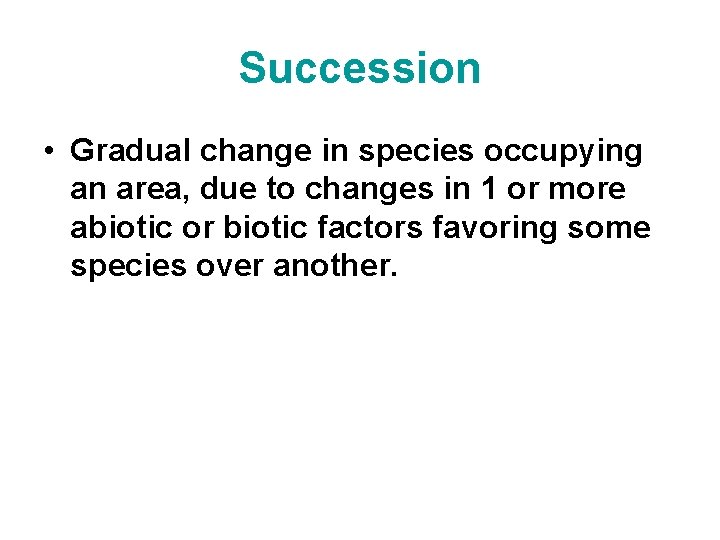 Succession

• Gradual change in species occupying an area, due to changes in 1 or more abiotic or biotic factors favoring some species over another.